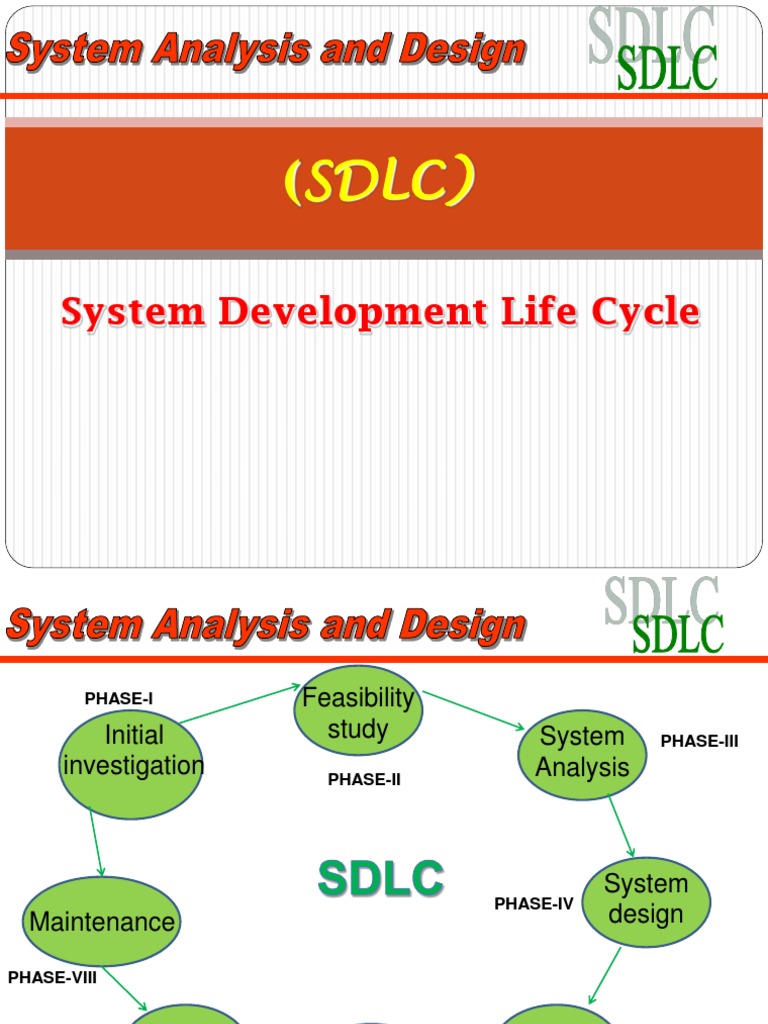 System Analysis and Design

SDLC
SDLC

(SDLC)

System Development Life Cycle

System Analysis and Design

SDLC
SDLC

PHASE-I
Initial investigation

Feasibility study
PHASE-II

System Analysis
PHASE-III

SDLC

PHASE-IV
System design

Maintenance
PHASE-VIII